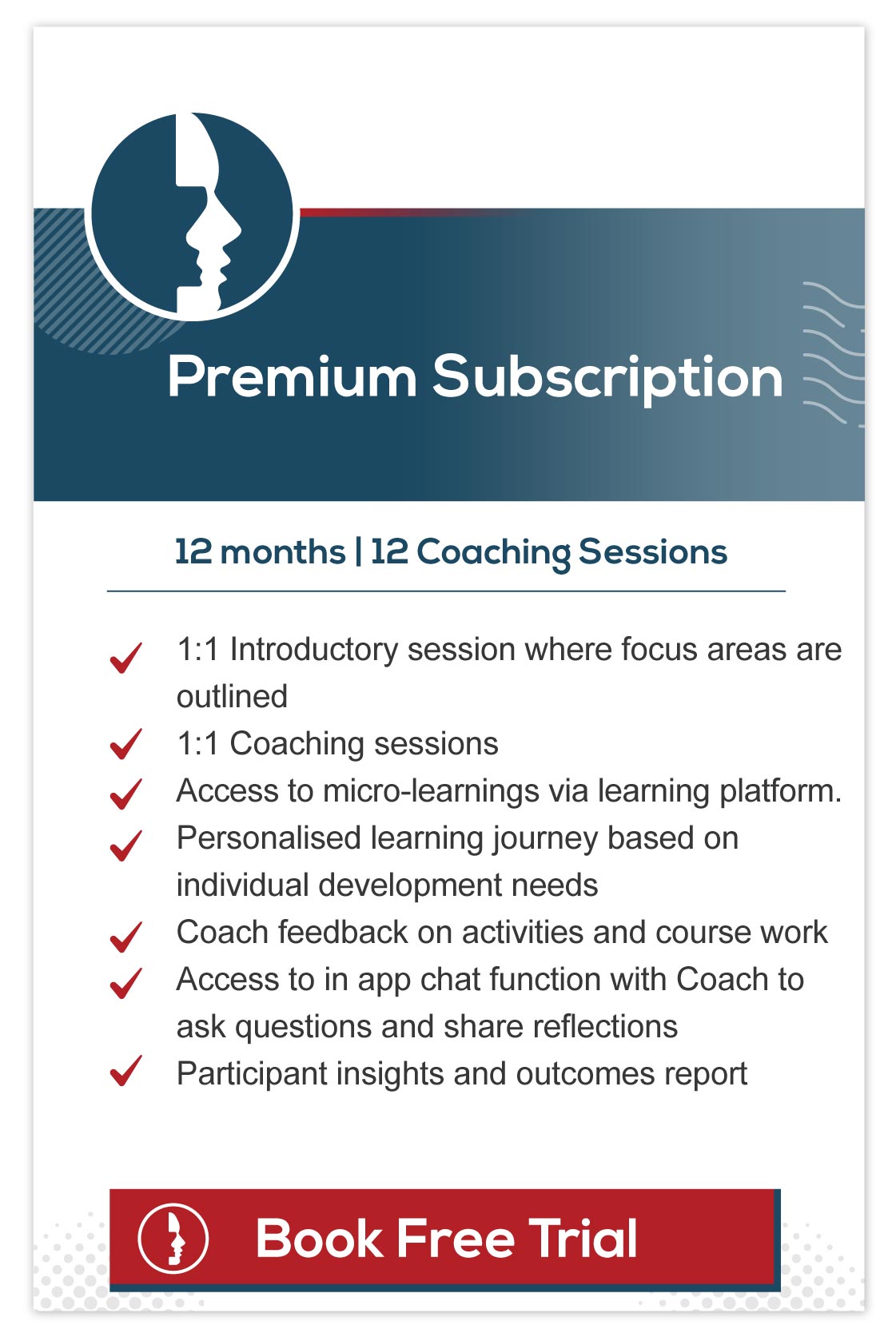 Premium Subscription

12 months | 12 Coaching Sessions

1:1 Introductory session where focus areas are outlined
1:1 Coaching sessions
Access to micro-learnings via learning platform.
Personalised learning journey based on individual development needs
Coach feedback on activities and course work
Access to in app chat function with Coach to ask questions and share reflections
Participant insights and outcomes report

Book Free Trial